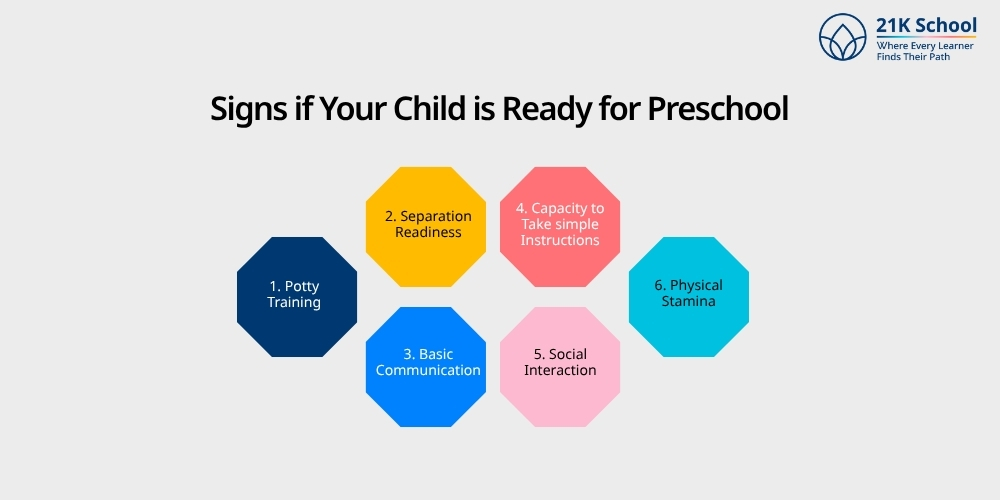 21K School
Where Every Learner Finds Their Path

Signs if Your Child is Ready for Preschool

1. Potty Training

2. Separation Readiness

3. Basic Communication

4. Capacity to Take simple Instructions

5. Social Interaction

6. Physical Stamina